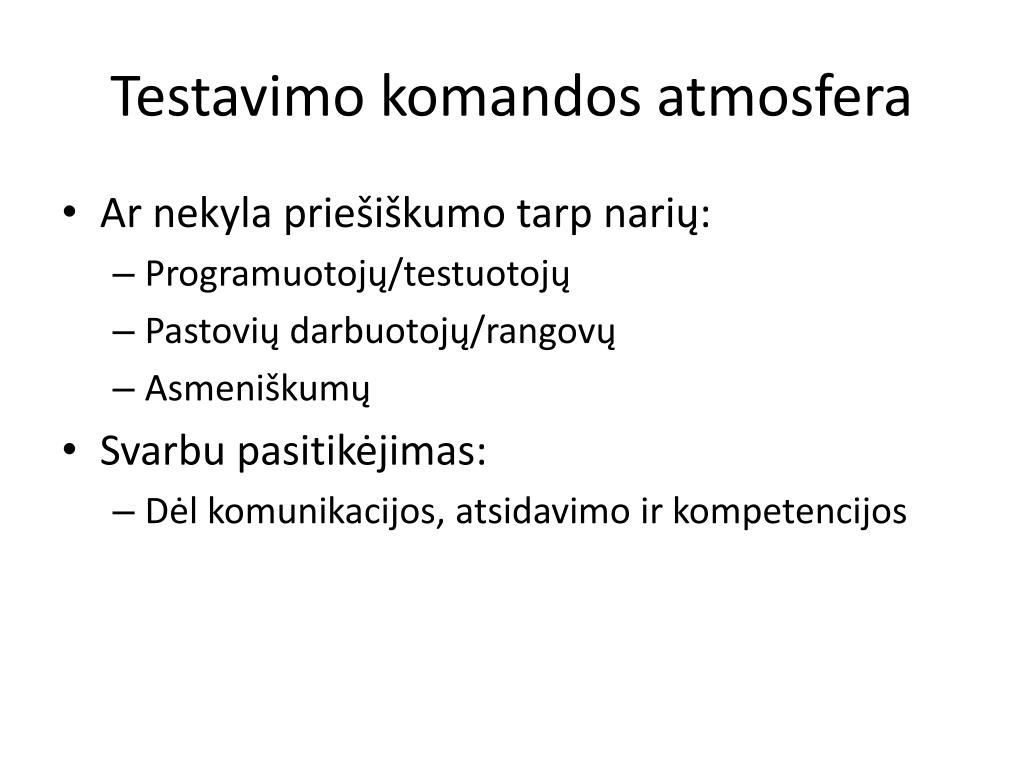 Testavimo komandos atmosfera

• Ar nekyla priešiškumo tarp narių:
– Programuotojų/testuotojų
– Pastovių darbuotojų/rangovų
– Asmeniškumų
• Svarbu pasitikėjimas:
– Dėl komunikacijos, atsidavimo ir kompetencijos